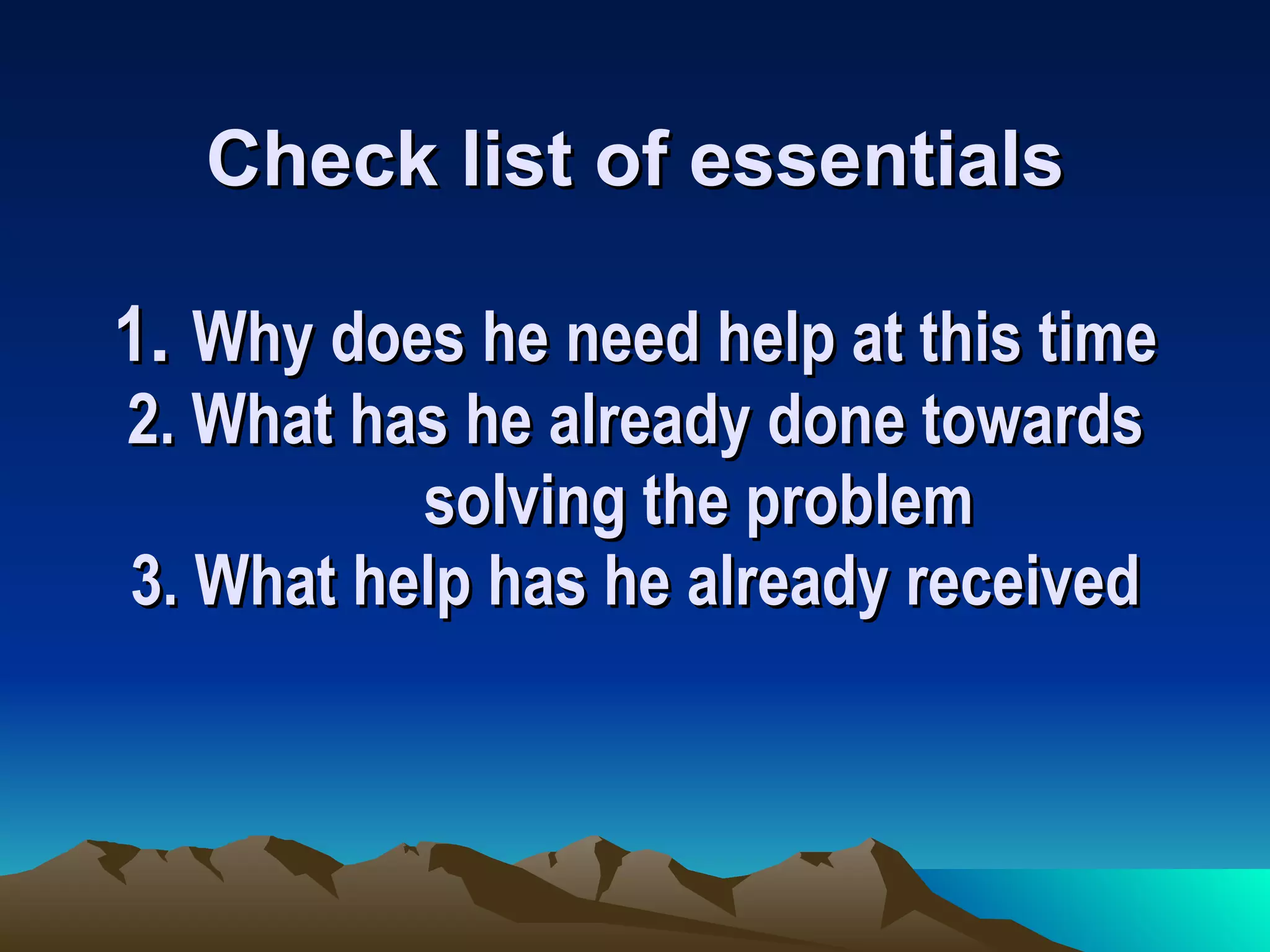 Check list of essentials

1. Why does he need help at this time
2. What has he already done towards solving the problem
3. What help has he already received